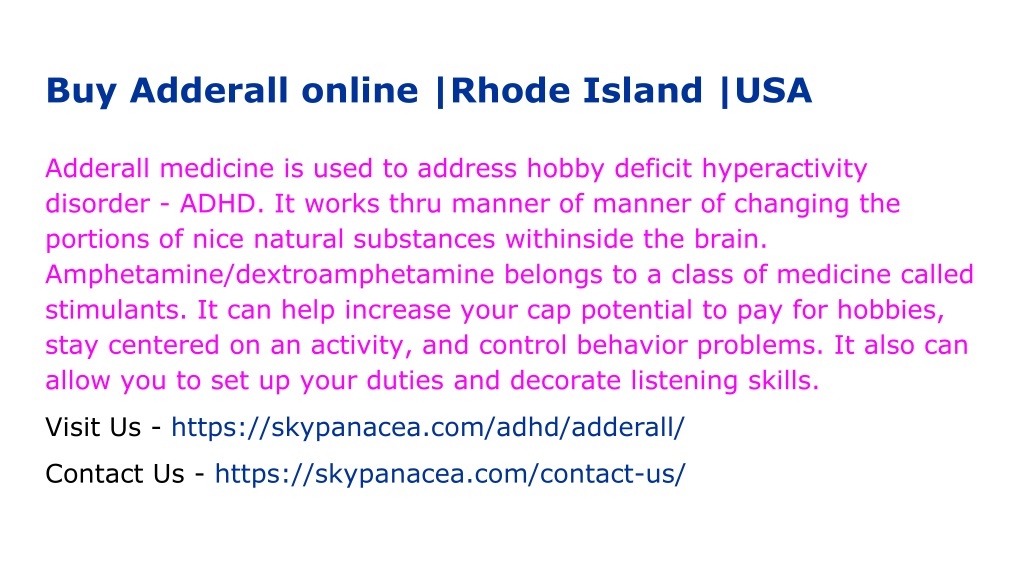 Buy Adderall online |Rhode Island |USA

Adderall medicine is used to address hobby deficit hyperactivity disorder - ADHD. It works thru manner of manner of changing the portions of nice natural substances withinside the brain. Amphetamine/dextroamphetamine belongs to a class of medicine called stimulants. It can help increase your cap potential to pay for hobbies, stay centered on an activity, and control behavior problems. It also can allow you to set up your duties and decorate listening skills.

Visit Us - https://skypanacea.com/adhd/adderall/

Contact Us - https://skypanacea.com/contact-us/